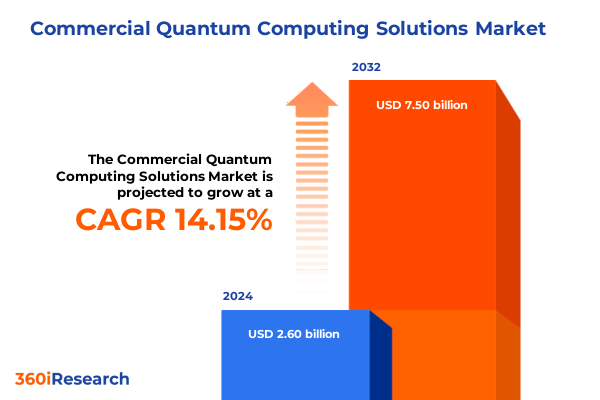 Commercial Quantum Computing Solutions Market

2032

USD 7.50 billion

The Commercial Quantum Computing Solutions Market is projected to grow at a

CAGR 14.15%

2024

USD 2.60 billion

360iResearch